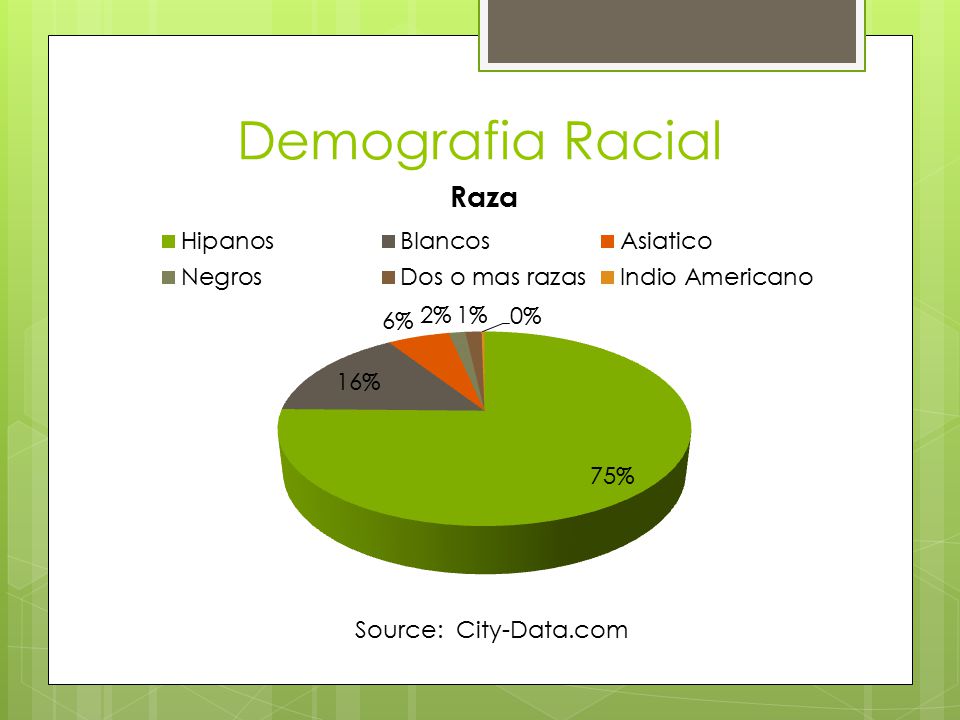 Demografia Racial

Raza

Hipanos
Blancos
Asiatico
Negros
Dos o mas razas
Indio Americano

6%
2%
1%
0%
16%
75%

Source: City-Data.com